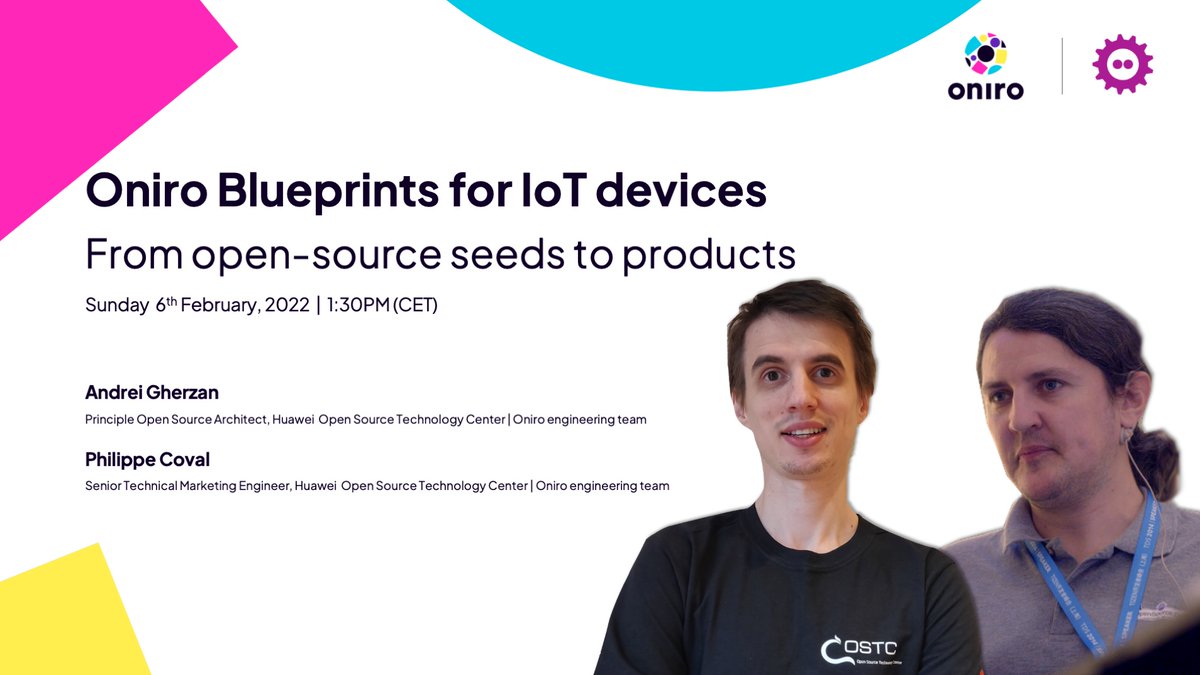 oniro

Oniro Blueprints for IoT devices

From open-source seeds to products

Sunday 6th February, 2022 | 1:30PM (CET)

Andrei Gherzan

Principle Open Source Architect, Huawei Open Source Technology Center | Oniro engineering team

Philippe Coval

Senior Technical Marketing Engineer, Huawei Open Source Technology Center | Oniro engineering team

OSTC
Open Source Technology Center